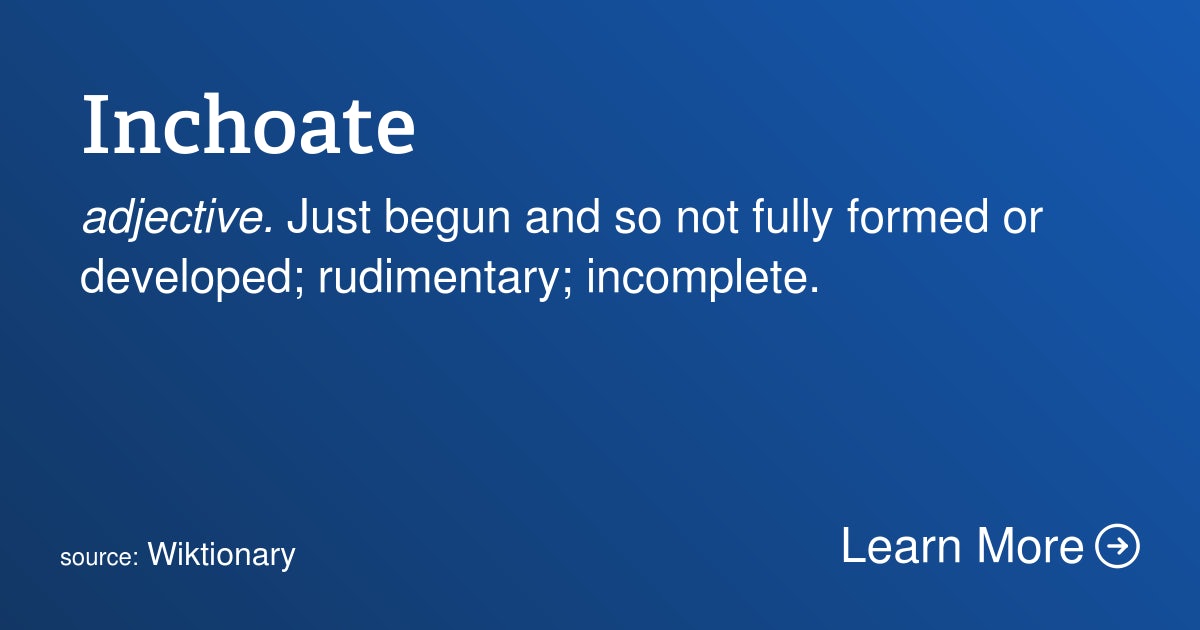 Inchoate

adjective. Just begun and so not fully formed or developed; rudimentary; incomplete.

source: Wiktionary

Learn More